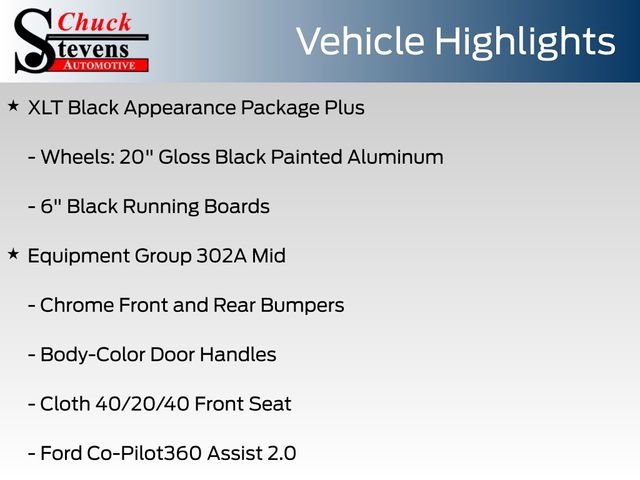 Chuck
Stevens
AUTOMOTIVE

Vehicle Highlights

★ XLT Black Appearance Package Plus

- Wheels: 20" Gloss Black Painted Aluminum

- 6" Black Running Boards

★ Equipment Group 302A Mid

- Chrome Front and Rear Bumpers

- Body-Color Door Handles

- Cloth 40/20/40 Front Seat

- Ford Co-Pilot360 Assist 2.0